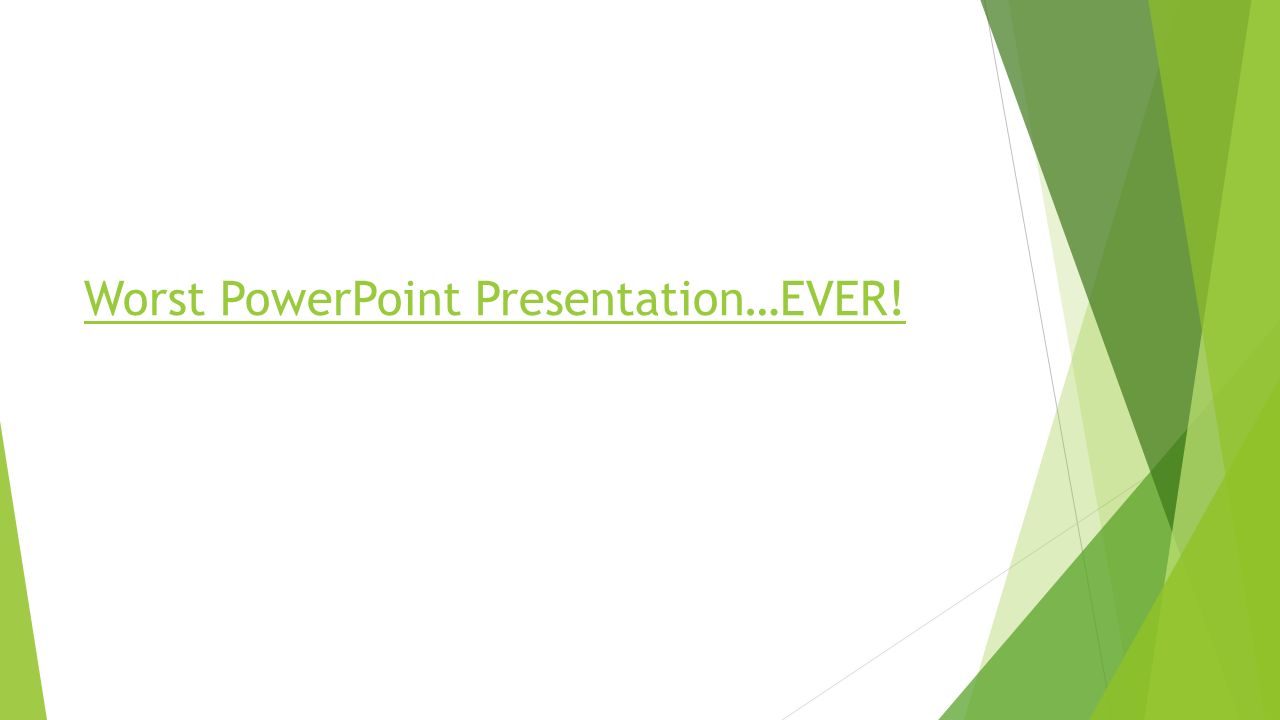 Worst PowerPoint Presentation…EVER!